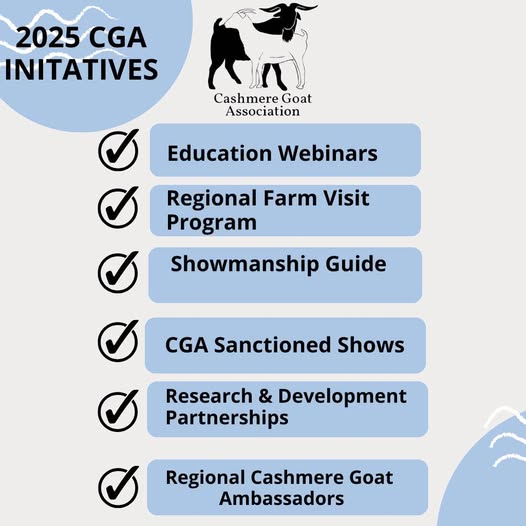 2025 CGA INITATIVES

Cashmere Goat Association

Education Webinars

Regional Farm Visit Program

Showmanship Guide

CGA Sanctioned Shows

Research & Development Partnerships

Regional Cashmere Goat Ambassadors